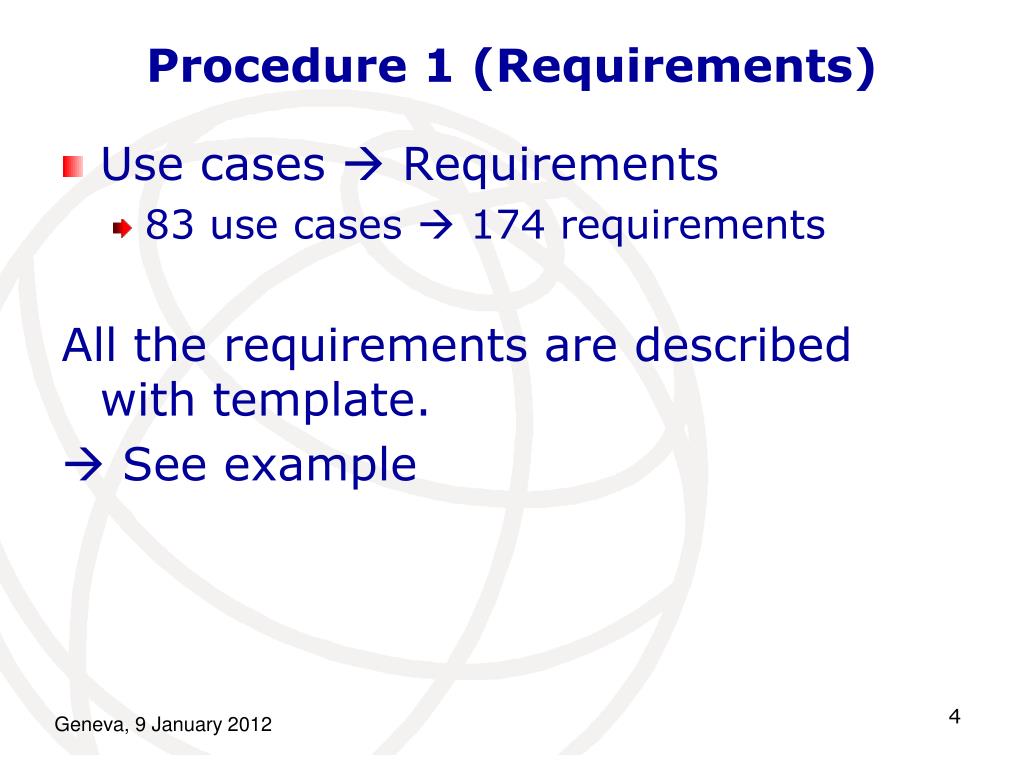 Procedure 1 (Requirements)

Use cases → Requirements

83 use cases → 174 requirements

All the requirements are described with template.

→ See example

Geneva, 9 January 2012

4